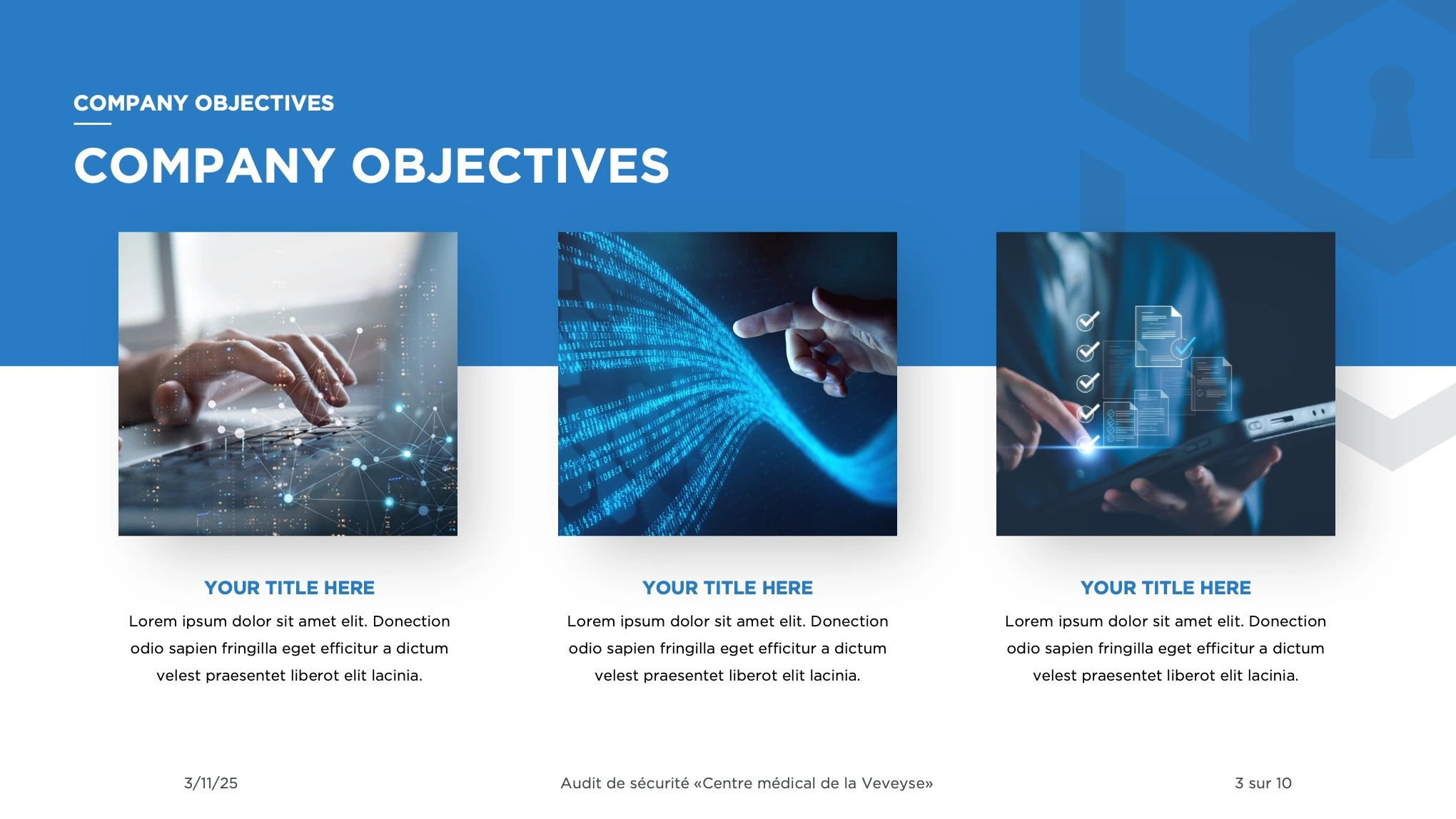 COMPANY OBJECTIVES

COMPANY OBJECTIVES

YOUR TITLE HERE

Lorem ipsum dolor sit amet elit. Donection odio sapien fringilla eget efficitur a dictum velest praesentet liberot elit lacinia.

YOUR TITLE HERE

Lorem ipsum dolor sit amet elit. Donection odio sapien fringilla eget efficitur a dictum velest praesentet liberot elit lacinia.

YOUR TITLE HERE

Lorem ipsum dolor sit amet elit. Donection odio sapien fringilla eget efficitur a dictum velest praesentet liberot elit lacinia.

3/11/25

Audit de sécurité «Centre médical de la Veveyse»

3 sur 10